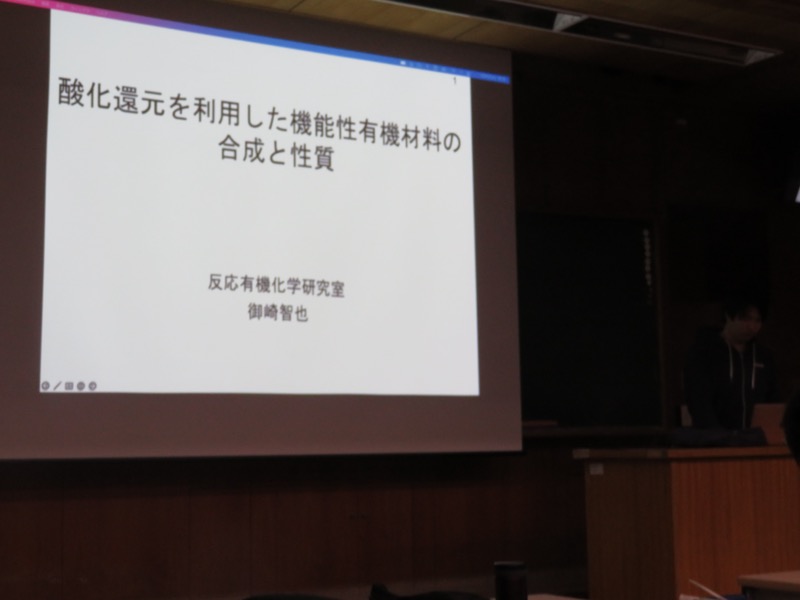 1

酸化還元を利用した機能性有機材料の合成と性質

反応有機化学研究室
御崎智也